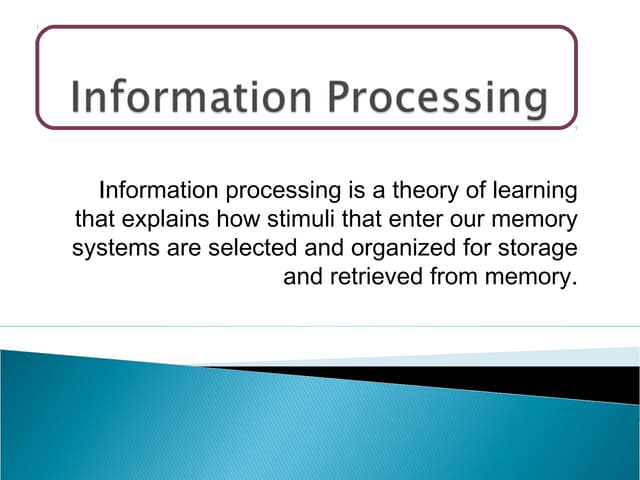 Information Processing

Information processing is a theory of learning that explains how stimuli that enter our memory systems are selected and organized for storage and retrieved from memory.